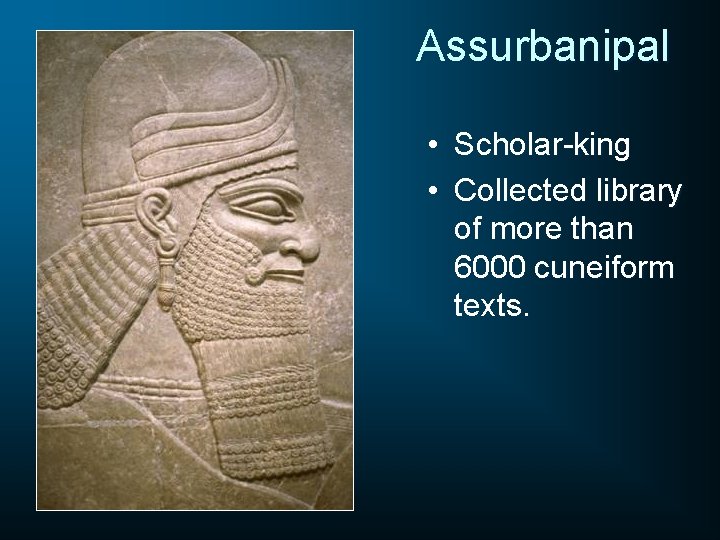 Assurbanipal

• Scholar-king
• Collected library of more than 6000 cuneiform texts.